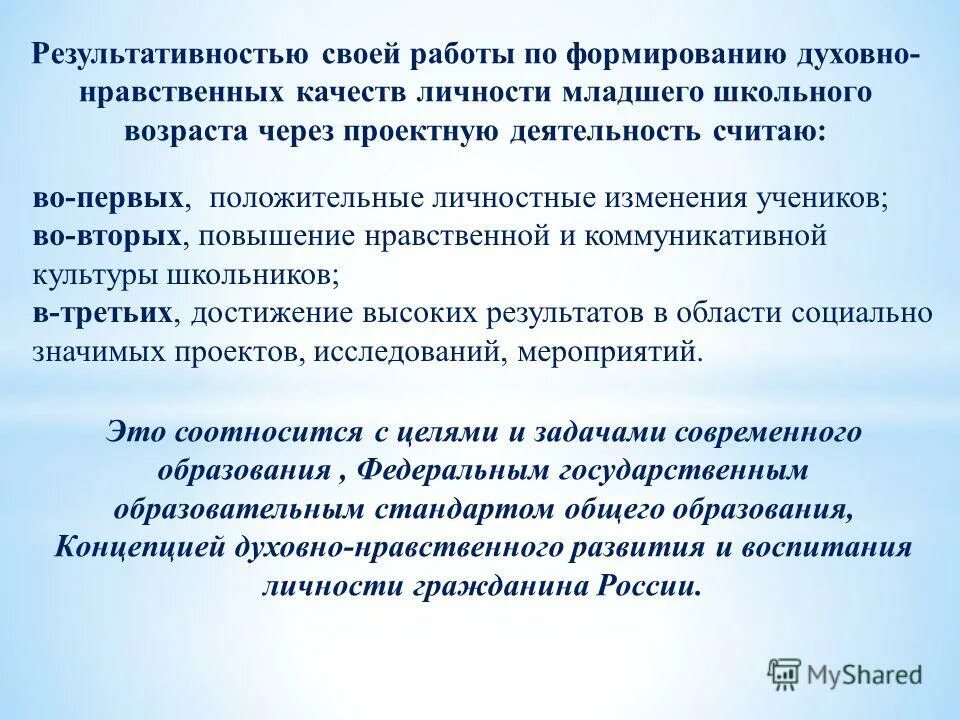 Результативностью своей работы по формированию духовно-нравственных качеств личности младшего школьного возраста через проектную деятельность считаю:

во-первых, положительные личностные изменения учеников;
во-вторых, повышение нравственной и коммуникативной культуры школьников;
в-третьих, достижение высоких результатов в области социально значимых проектов, исследований, мероприятий.

Это соотносится с целями и задачами современного образования , Федеральным государственным образовательным стандартом общего образования, Концепцией духовно-нравственного развития и воспитания личности гражданина России.

MyShared